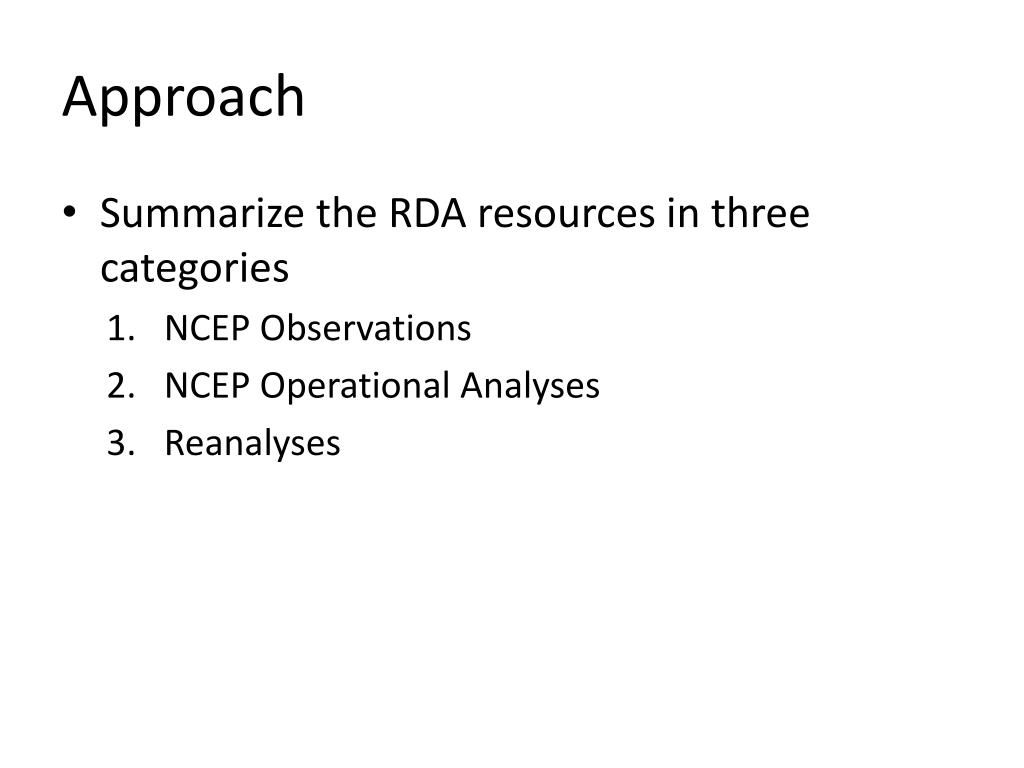 Approach

• Summarize the RDA resources in three categories
1. NCEP Observations
2. NCEP Operational Analyses
3. Reanalyses